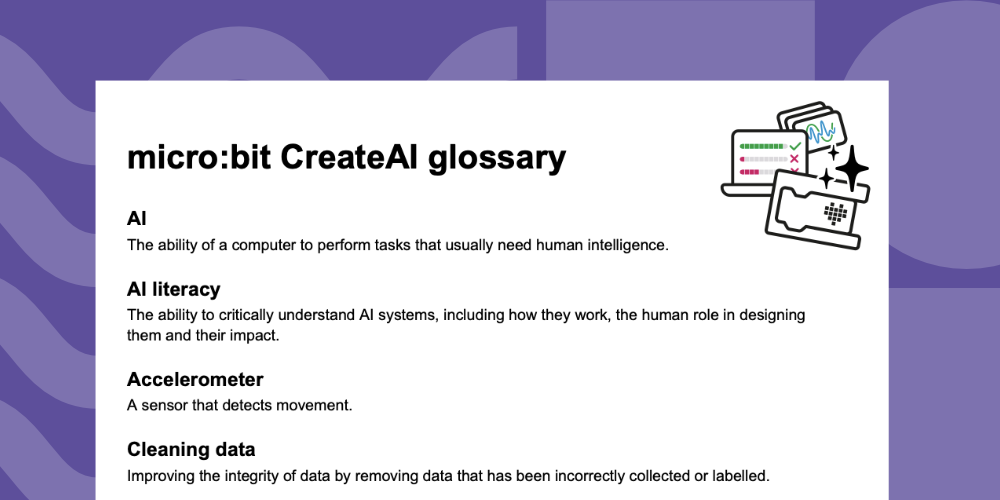 micro:bit CreateAI glossary

AI
The ability of a computer to perform tasks that usually need human intelligence.

AI literacy
The ability to critically understand AI systems, including how they work, the human role in designing them and their impact.

Accelerometer
A sensor that detects movement.

Cleaning data
Improving the integrity of data by removing data that has been incorrectly collected or labelled.